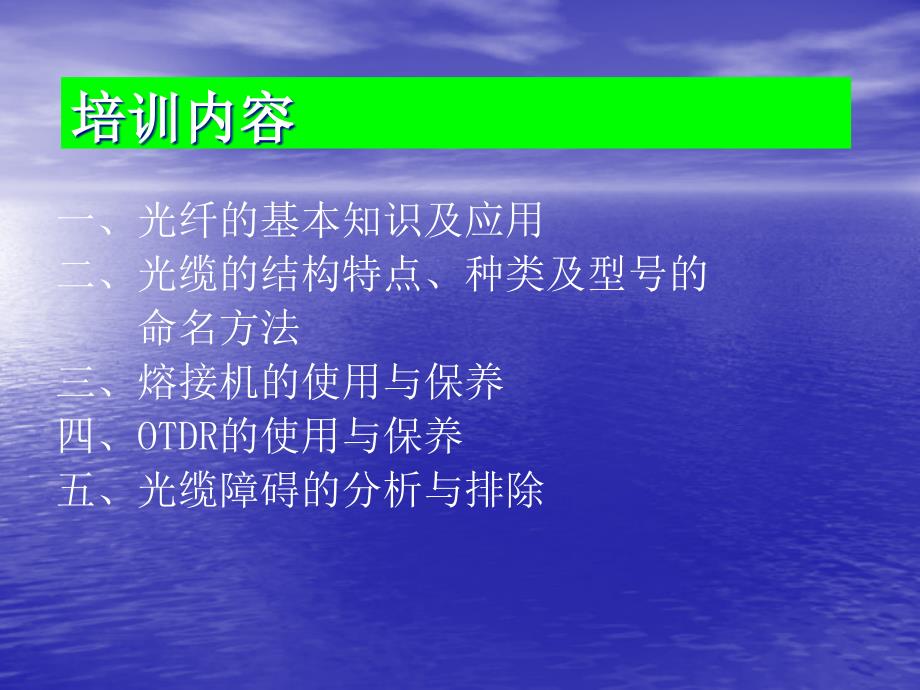 培训内容

一、光纤的基本知识及应用
二、光缆的结构特点、种类及型号的命名方法
三、熔接机的使用与保养
四、OTDR的使用与保养
五、光缆障碍的分析与排除